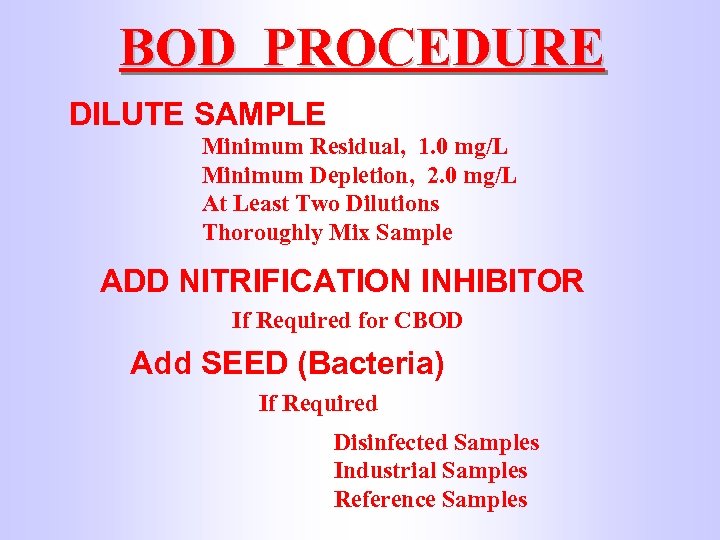 BOD PROCEDURE

DILUTE SAMPLE

Minimum Residual, 1.0 mg/L
Minimum Depletion, 2.0 mg/L
At Least Two Dilutions
Thoroughly Mix Sample

ADD NITRIFICATION INHIBITOR

If Required for CBOD

Add SEED (Bacteria)

If Required

Disinfected Samples
Industrial Samples
Reference Samples